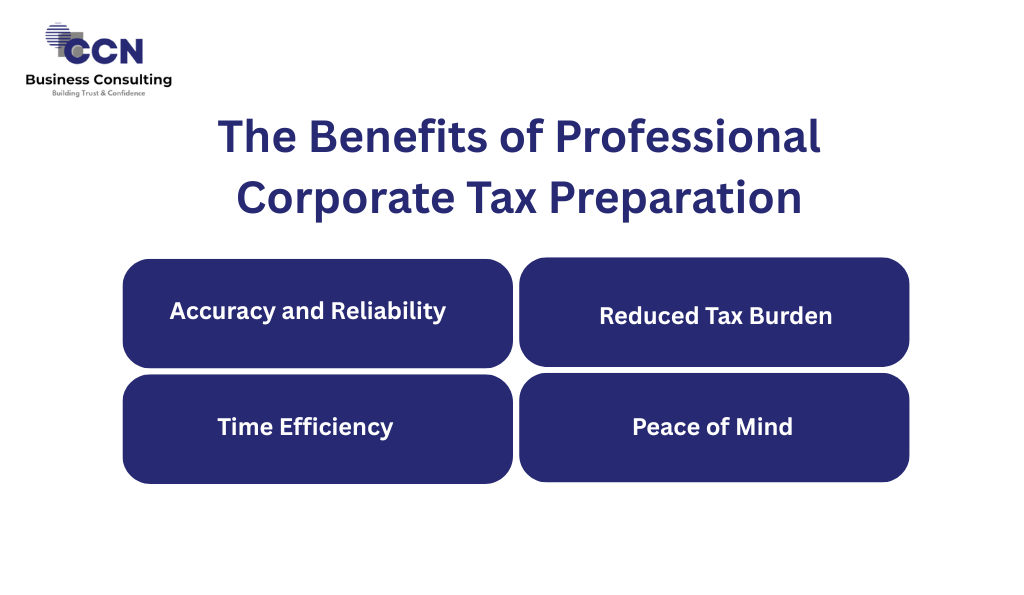 CCN
Business Consulting
Building Trust & Confidence

The Benefits of Professional Corporate Tax Preparation

Accuracy and Reliability

Reduced Tax Burden

Time Efficiency

Peace of Mind